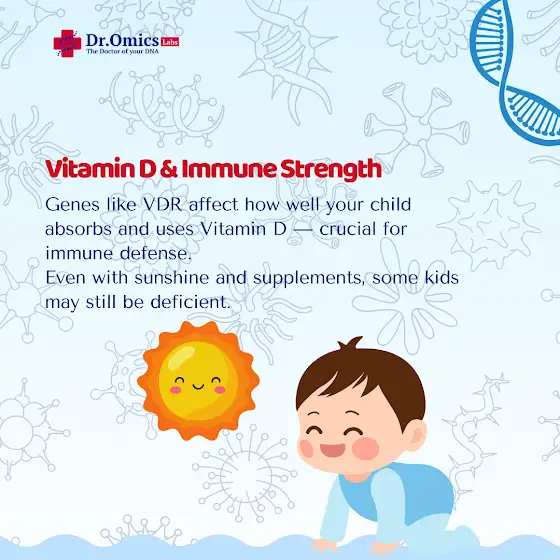 Dr.Omics Labs
The Doctor of your DNA

Vitamin D & Immune Strength

Genes like VDR affect how well your child absorbs and uses Vitamin D — crucial for immune defense.
Even with sunshine and supplements, some kids may still be deficient.